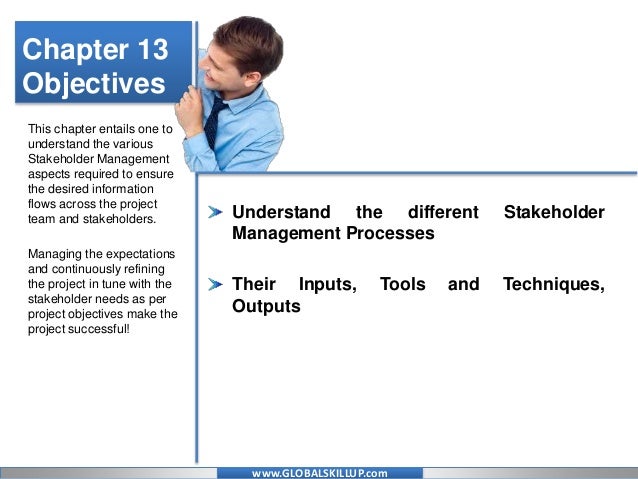 Chapter 13 Objectives

This chapter entails one to understand the various Stakeholder Management aspects required to ensure the desired information flows across the project team and stakeholders.

Managing the expectations and continuously refining the project in tune with the stakeholder needs as per project objectives make the project successful!

Understand the different Stakeholder Management Processes

Their Inputs, Tools and Techniques, Outputs

www.GLOBALSKILLUP.com